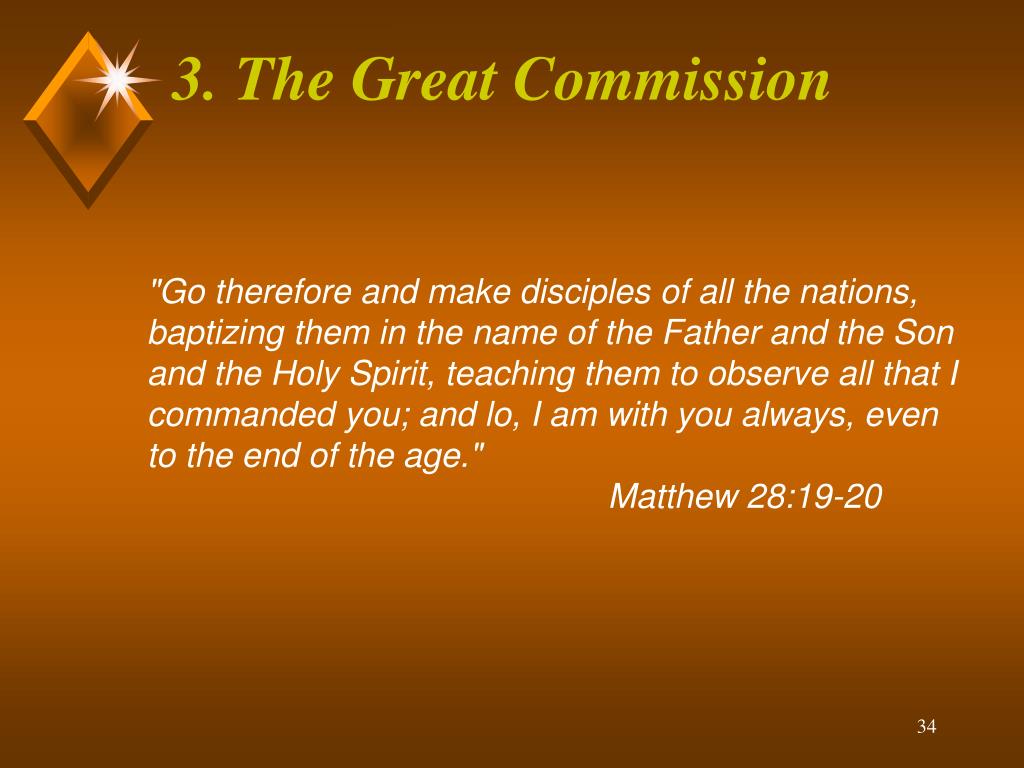 3. The Great Commission

"Go therefore and make disciples of all the nations, baptizing them in the name of the Father and the Son and the Holy Spirit, teaching them to observe all that I commanded you; and lo, I am with you always, even to the end of the age."

Matthew 28:19-20

34